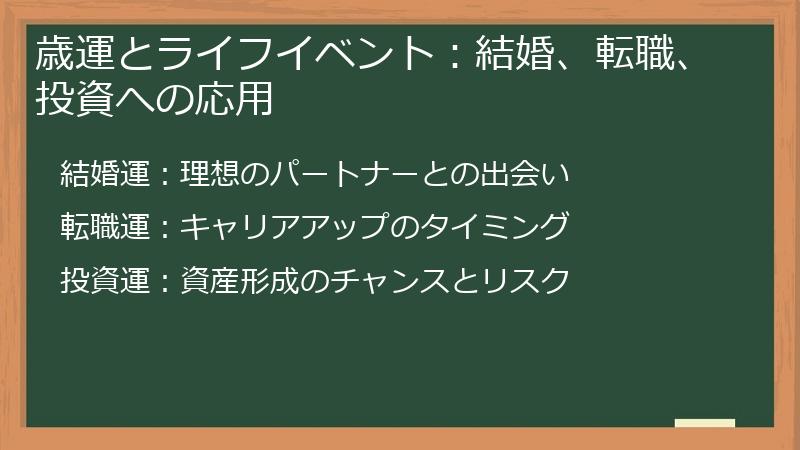 歳運とライフイベント：結婚、転職、投資への応用

結婚運：理想のパートナーとの出会い

転職運：キャリアアップのタイミング

投資運：資産形成のチャンスとリスク